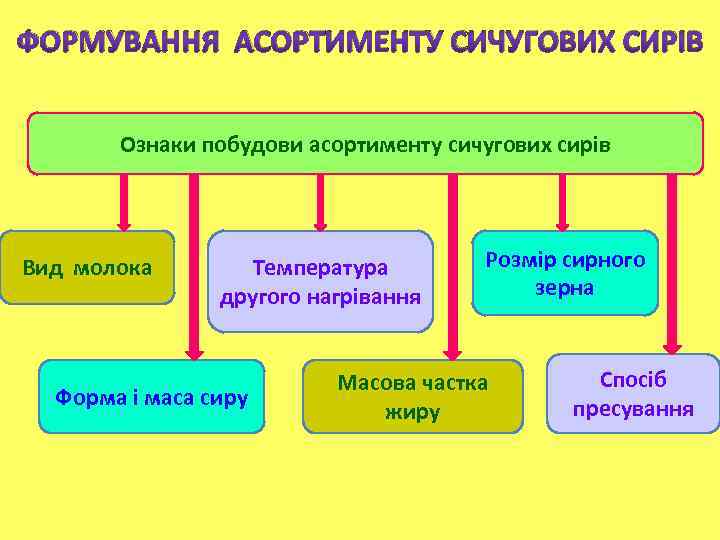 ФОРМУВАННЯ АСОРТИМЕНТУ СИЧУГОВИХ СИРІВ

Ознаки побудови асортименту сичугових сирів

Вид молока

Температура другого нагрівання

Розмір сирного зерна

Форма і маса сиру

Масова частка жиру

Спосіб пресування